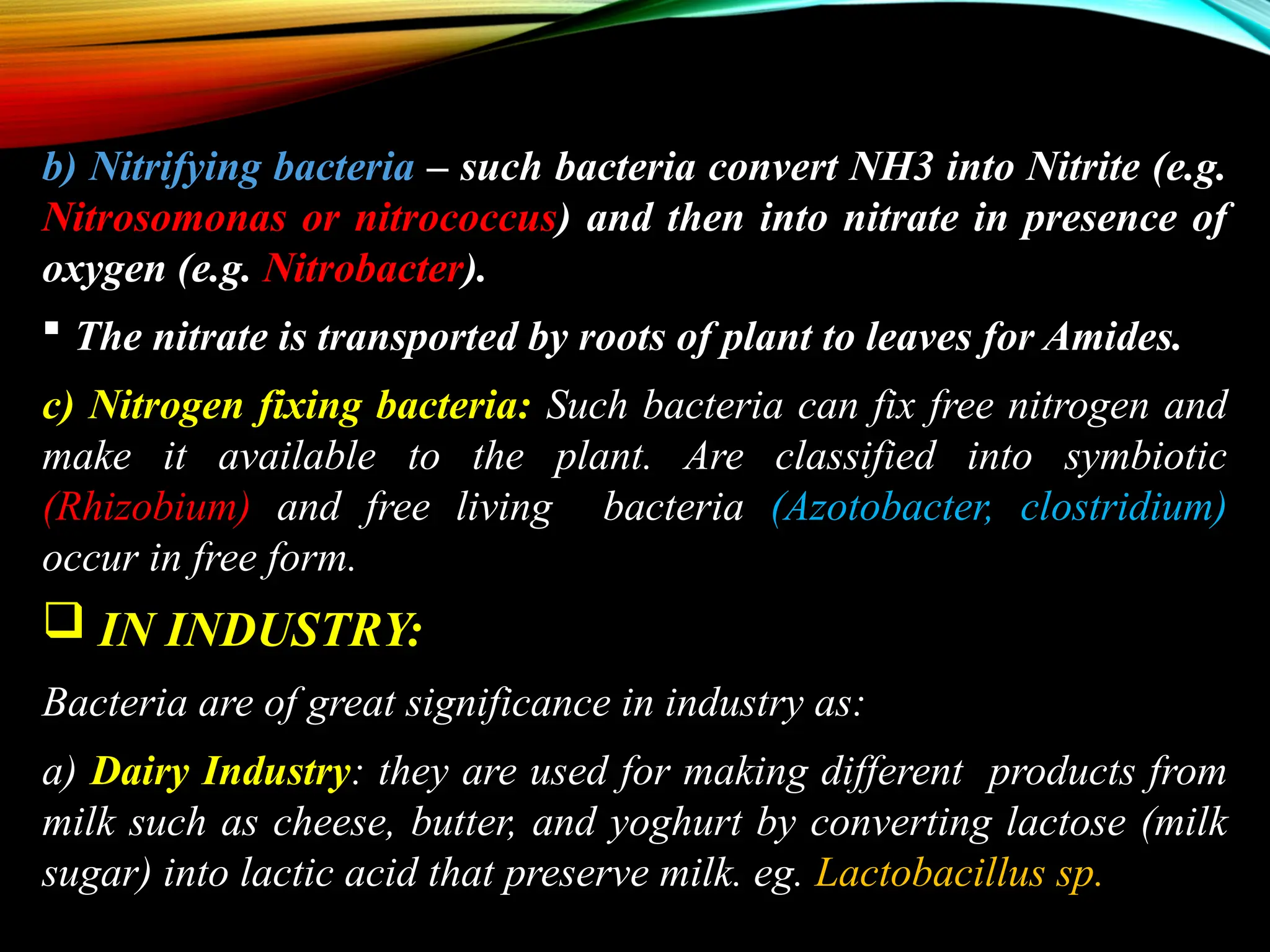 b) Nitrifying bacteria – such bacteria convert NH3 into Nitrite (e.g. Nitrosomonas or nitrococcus) and then into nitrate in presence of oxygen (e.g. Nitrobacter).

▪ The nitrate is transported by roots of plant to leaves for Amides.

c) Nitrogen fixing bacteria: Such bacteria can fix free nitrogen and make it available to the plant. Are classified into symbiotic (Rhizobium) and free living bacteria (Azotobacter, clostridium) occur in free form.

❑ IN INDUSTRY:

Bacteria are of great significance in industry as:

a) Dairy Industry: they are used for making different products from milk such as cheese, butter, and yoghurt by converting lactose (milk sugar) into lactic acid that preserve milk. eg. Lactobacillus sp.